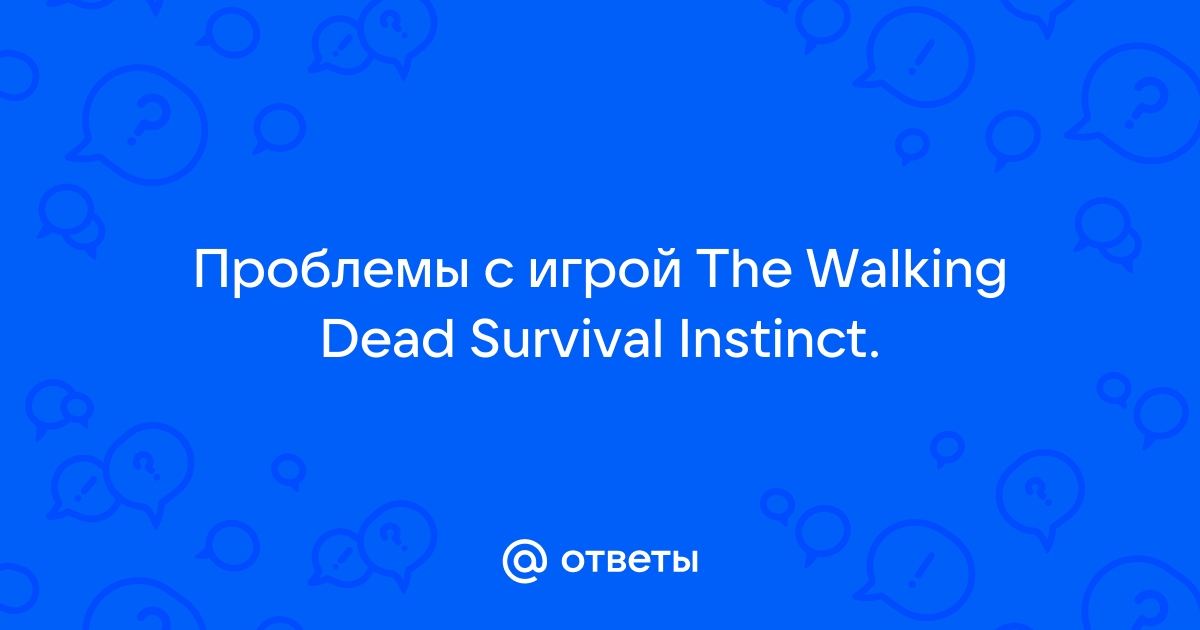 Проблемы с игрой The Walking Dead Survival Instinct.

@ ответы